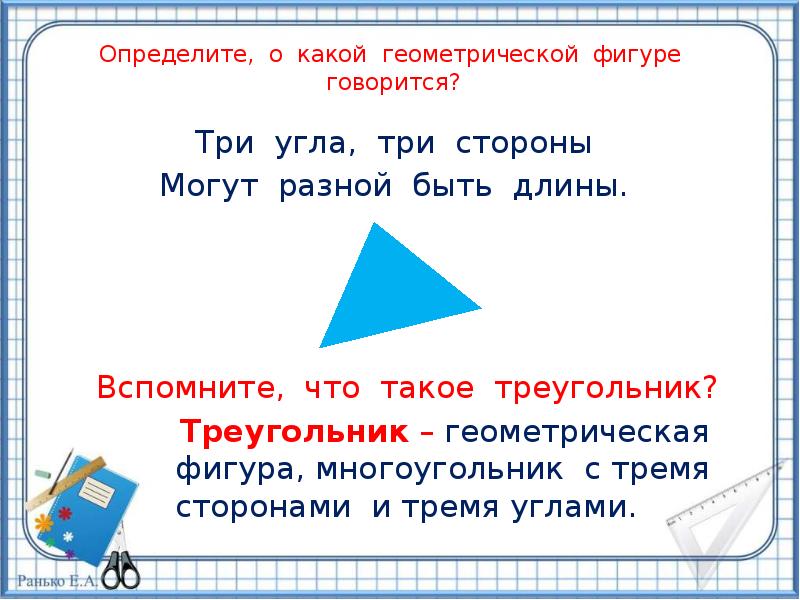 Определите, о какой геометрической фигуре говорится?

Три угла, три стороны
Могут разной быть длины.

Вспомните, что такое треугольник?

Треугольник – геометрическая фигура, многоугольник с тремя сторонами и тремя углами.

Ранько Е.А.